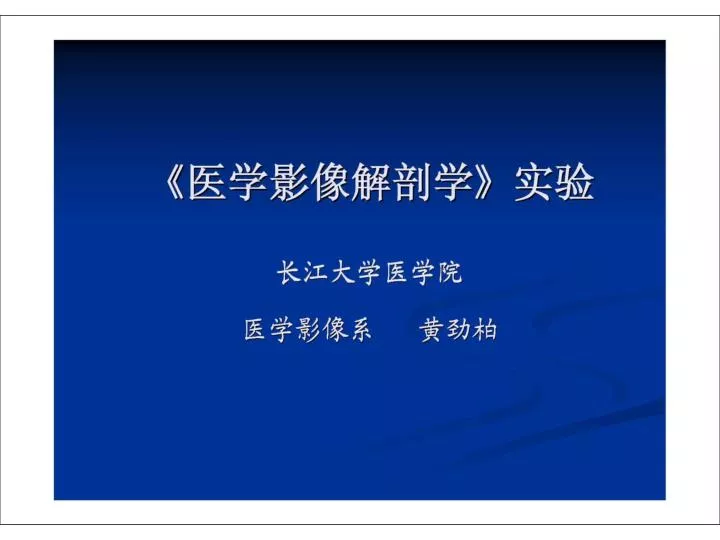 《医学影像解剖学》实验

长江大学医学院

医学影像系　　黄劲柏